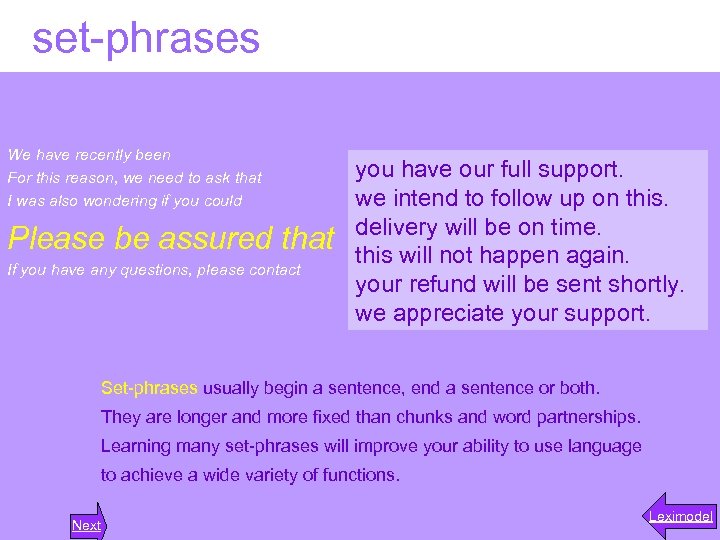 set-phrases

We have recently been
For this reason, we need to ask that
I was also wondering if you could
Please be assured that
If you have any questions, please contact

you have our full support.
we intend to follow up on this.
delivery will be on time.
this will not happen again.
your refund will be sent shortly.
we appreciate your support.

Set-phrases usually begin a sentence, end a sentence or both.
They are longer and more fixed than chunks and word partnerships.
Learning many set-phrases will improve your ability to use language to achieve a wide variety of functions.

Next

Leximodel